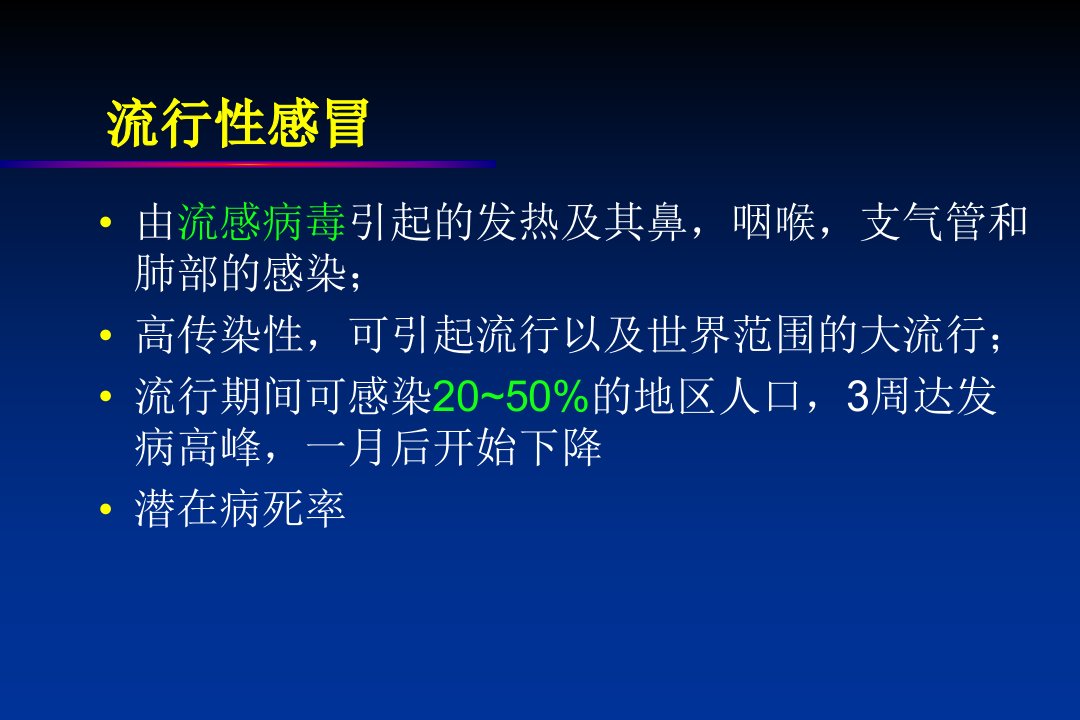 流行性感冒

• 由流感病毒引起的发热及其鼻，咽喉，支气管和肺部的感染；
• 高传染性，可引起流行以及世界范围的大流行；
• 流行期间可感染20~50%的地区人口，3周达发病高峰，一月后开始下降
• 潜在病死率